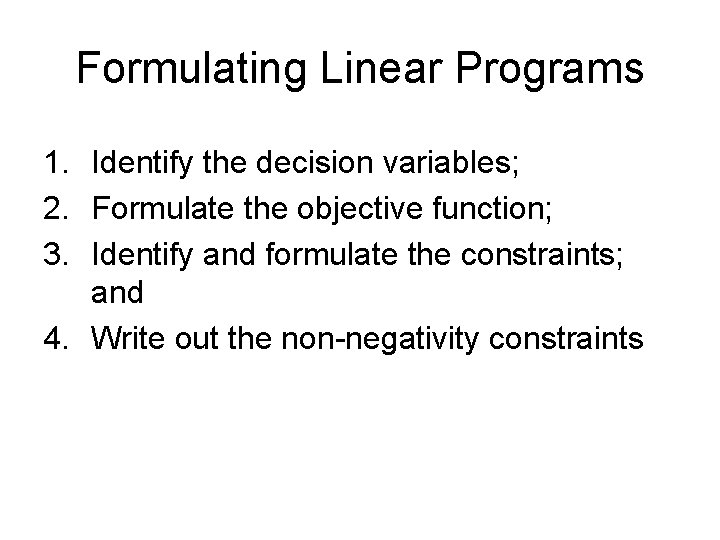 Formulating Linear Programs

1. Identify the decision variables;
2. Formulate the objective function;
3. Identify and formulate the constraints; and
4. Write out the non-negativity constraints